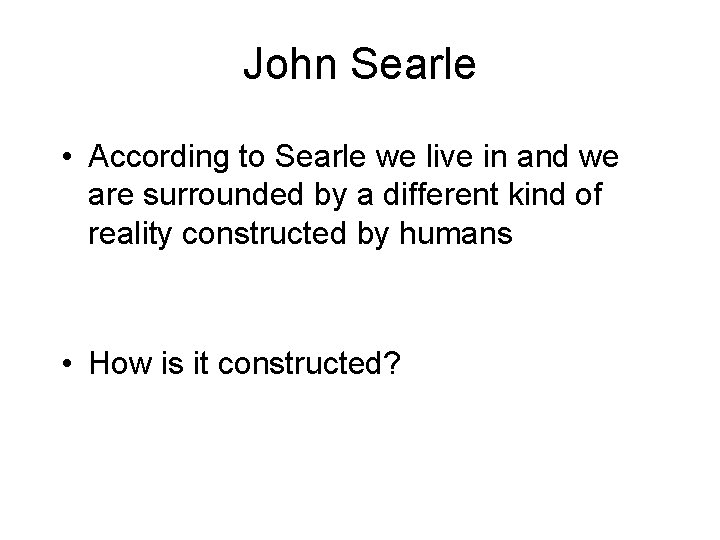 John Searle

• According to Searle we live in and we are surrounded by a different kind of reality constructed by humans

• How is it constructed?